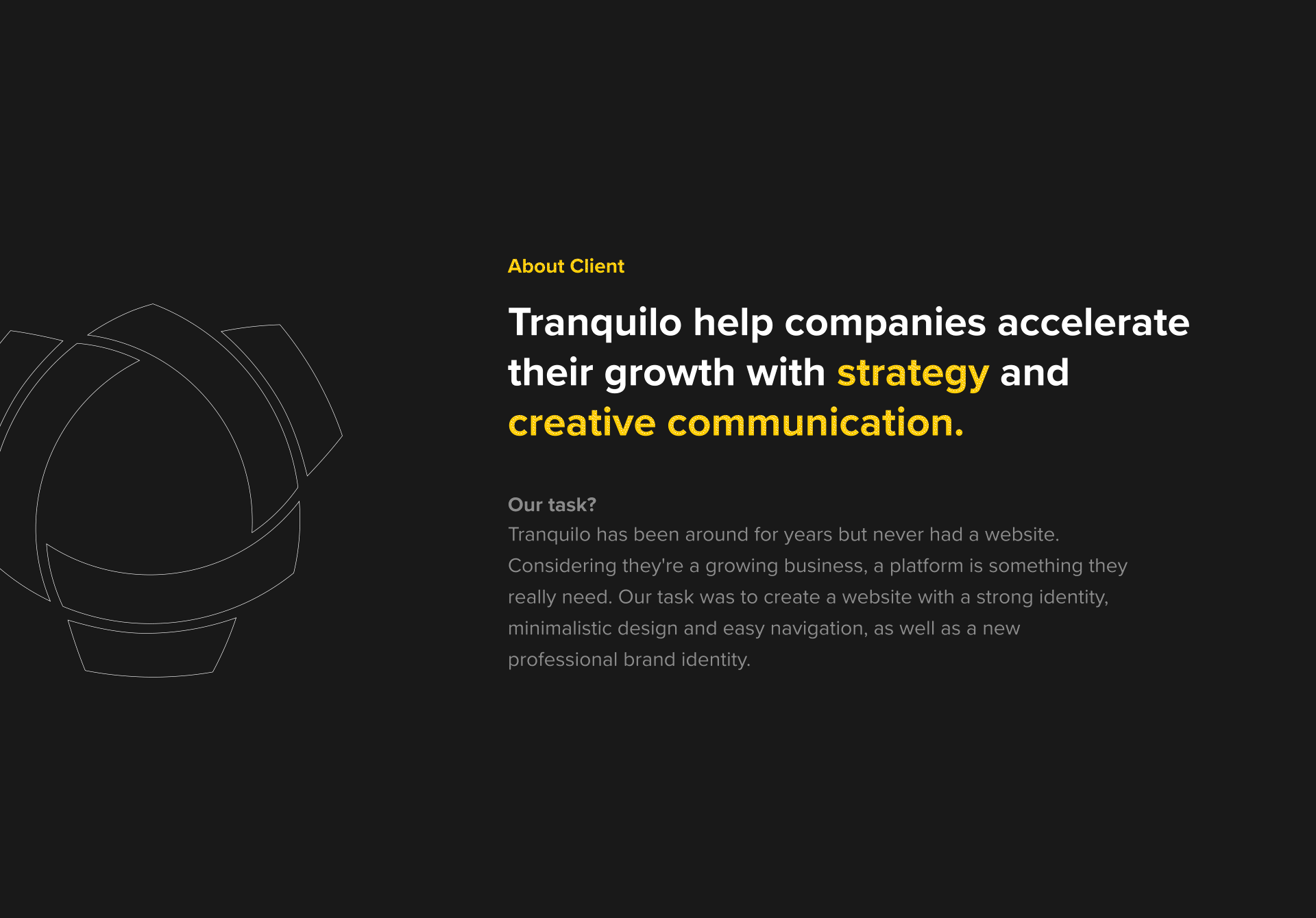 About Client

Tranquilo help companies accelerate their growth with strategy and creative communication.

Our task?
Tranquilo has been around for years but never had a website. Considering they're a growing business, a platform is something they really need. Our task was to create a website with a strong identity, minimalistic design and easy navigation, as well as a new professional brand identity.